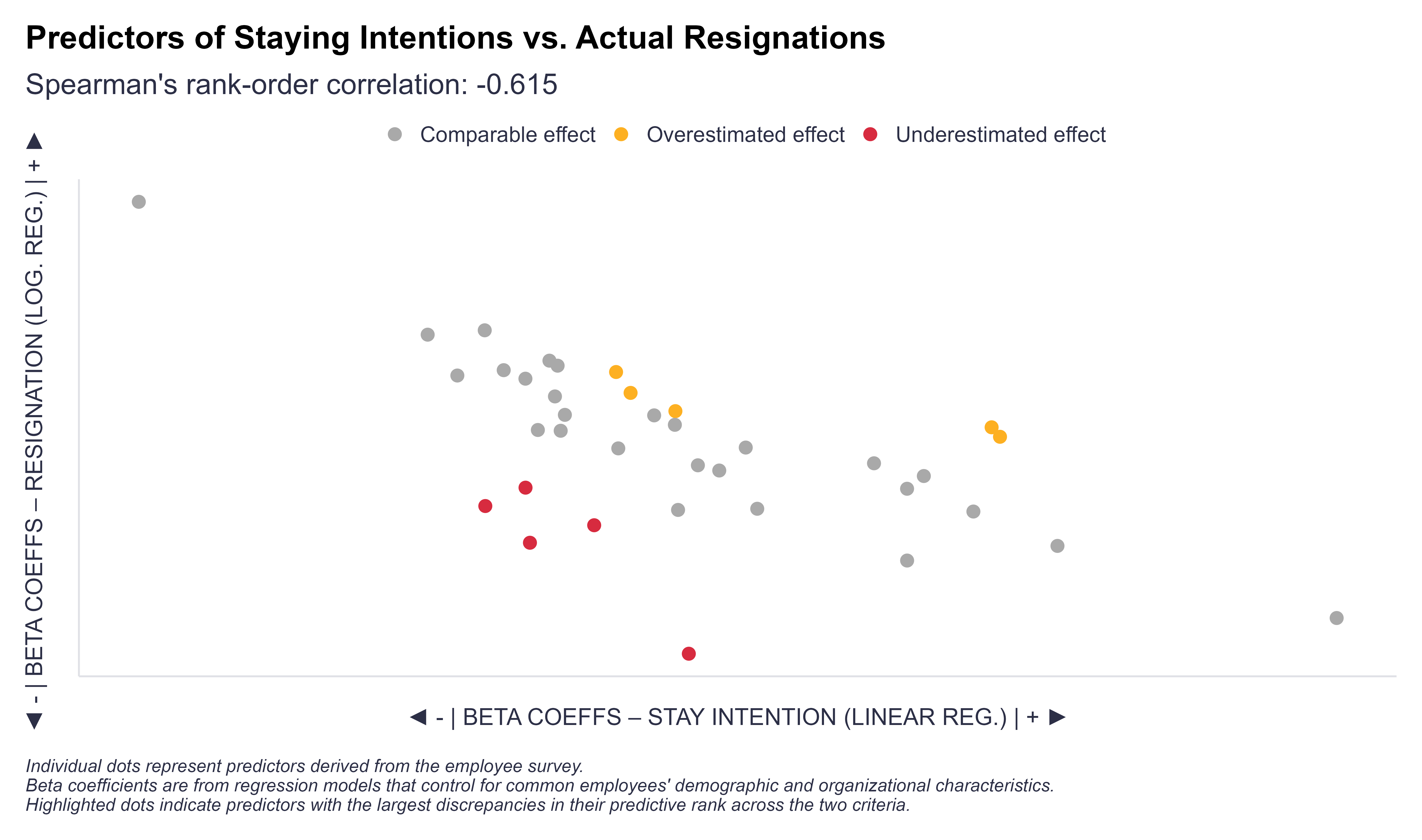 Predictors of Staying Intentions vs. Actual Resignations

Spearman's rank-order correlation: -0.615

Comparable effect Overestimated effect Underestimated effect

▼ - | BETA COEFFS – RESIGNATION (LOG. REG.) | + ▲

◀ - | BETA COEFFS – STAY INTENTION (LINEAR REG.) | + ▶

Individual dots represent predictors derived from the employee survey.
Beta coefficients are from regression models that control for common employees' demographic and organizational characteristics.
Highlighted dots indicate predictors with the largest discrepancies in their predictive rank across the two criteria.